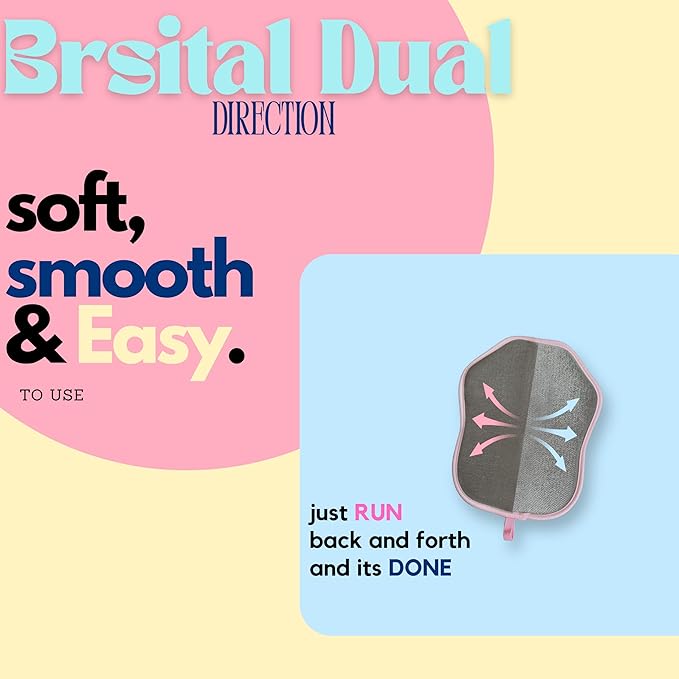 Brsital Dual
DIRECTION

soft,
smooth
& Easy.
TO USE

just RUN
back and forth
and its DONE